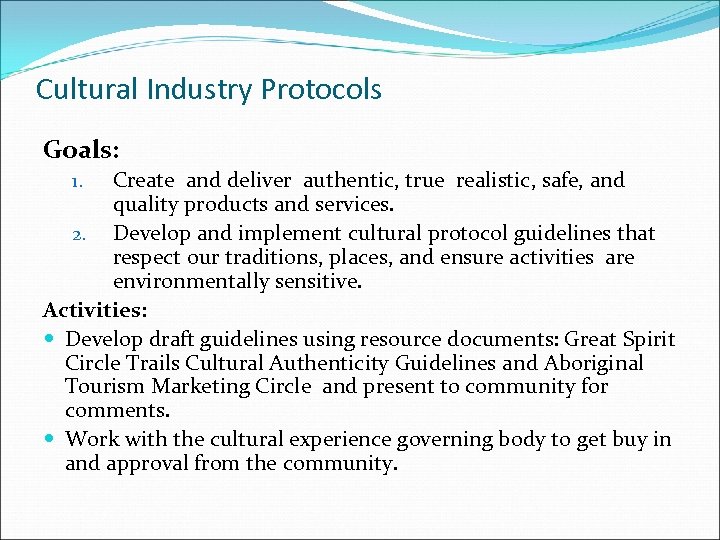 Cultural Industry Protocols

Goals:

1. Create and deliver authentic, true realistic, safe, and quality products and services.
2. Develop and implement cultural protocol guidelines that respect our traditions, places, and ensure activities are environmentally sensitive.

Activities:

- Develop draft guidelines using resource documents: Great Spirit Circle Trails Cultural Authenticity Guidelines and Aboriginal Tourism Marketing Circle and present to community for comments.
- Work with the cultural experience governing body to get buy in and approval from the community.